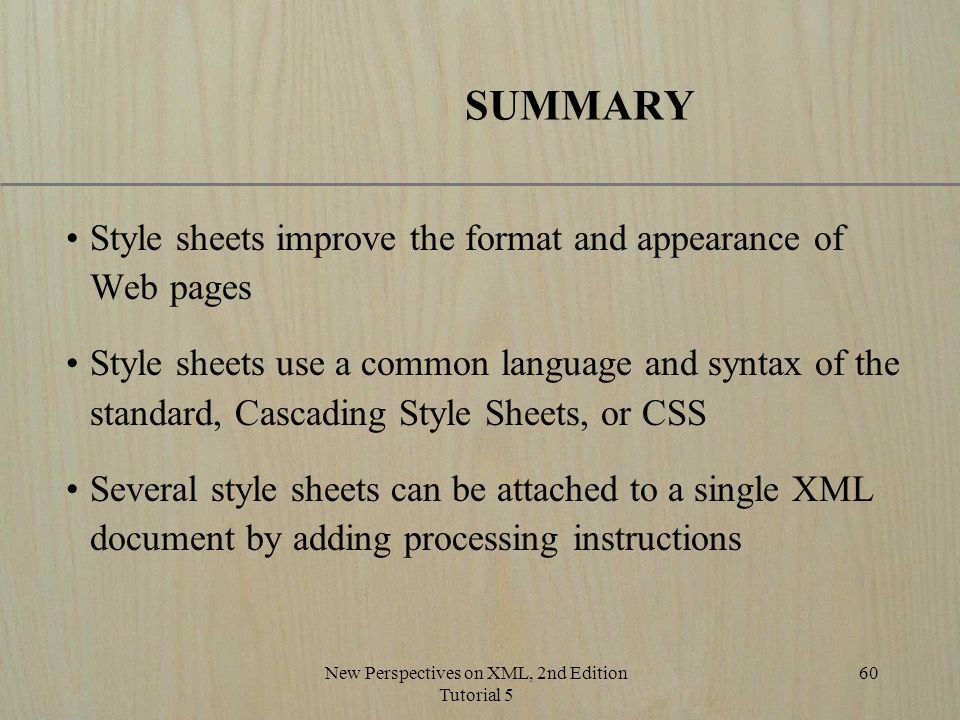 SUMMARY

• Style sheets improve the format and appearance of Web pages

• Style sheets use a common language and syntax of the standard, Cascading Style Sheets, or CSS

• Several style sheets can be attached to a single XML document by adding processing instructions

New Perspectives on XML, 2nd Edition
Tutorial 5

60